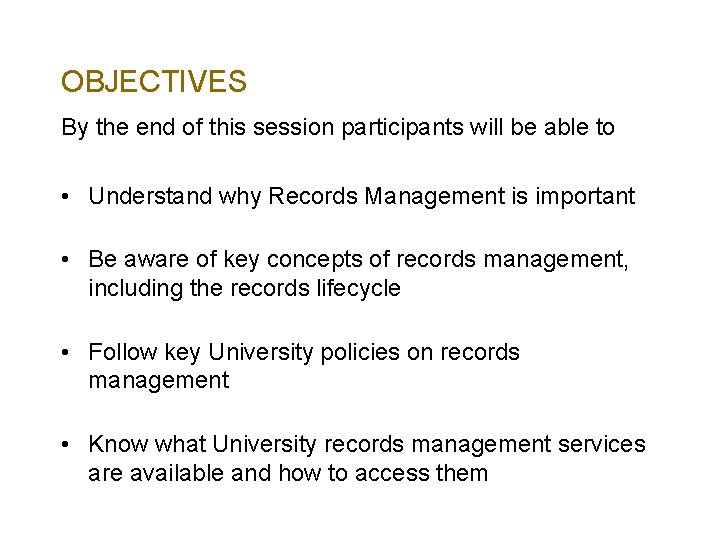 OBJECTIVES

By the end of this session participants will be able to

• Understand why Records Management is important

• Be aware of key concepts of records management, including the records lifecycle

• Follow key University policies on records management

• Know what University records management services are available and how to access them